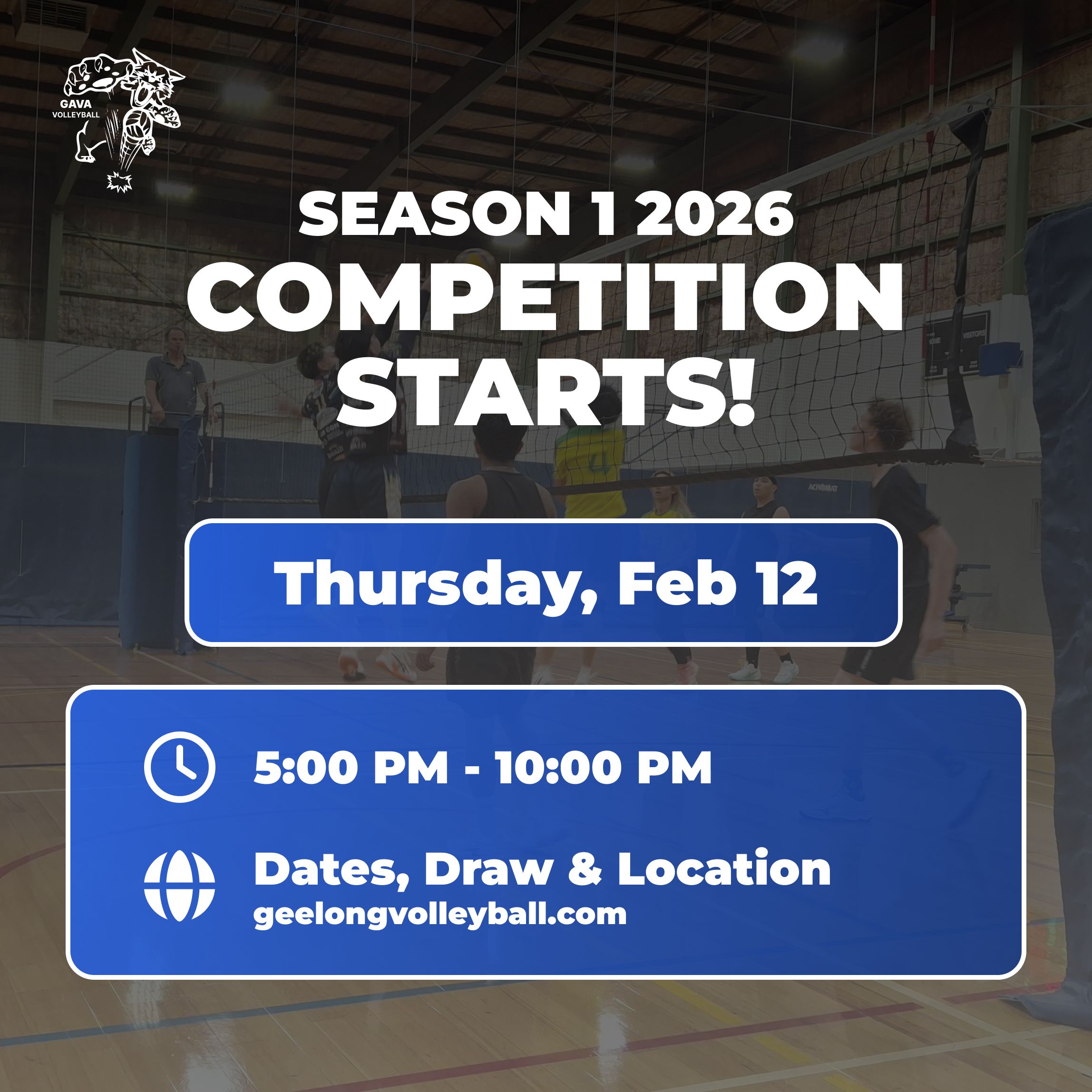 GAVA
VOLLEYBALL

SEASON 1 2026
COMPETITION STARTS!

Thursday, Feb 12

5:00 PM - 10:00 PM

Dates, Draw & Location
geelongvolleyball.com